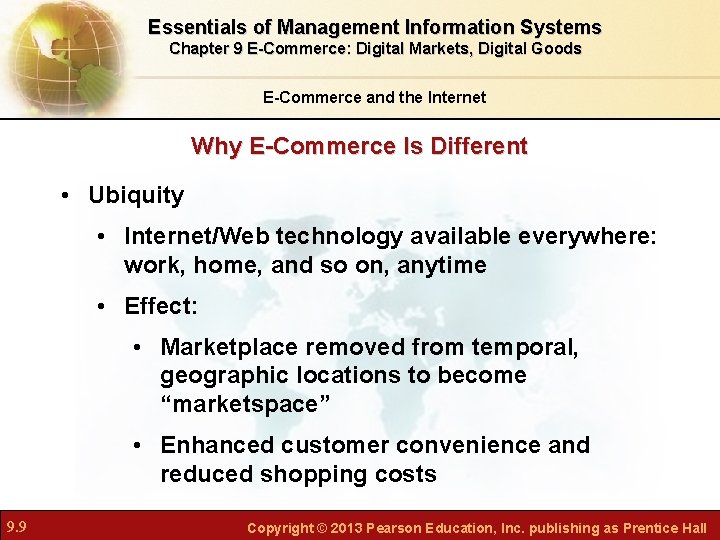 Essentials of Management Information Systems
Chapter 9 E-Commerce: Digital Markets, Digital Goods

E-Commerce and the Internet

Why E-Commerce Is Different

• Ubiquity
  • Internet/Web technology available everywhere: work, home, and so on, anytime
  • Effect:
    • Marketplace removed from temporal, geographic locations to become “marketspace”
    • Enhanced customer convenience and reduced shopping costs

9.9

Copyright © 2013 Pearson Education, Inc. publishing as Prentice Hall